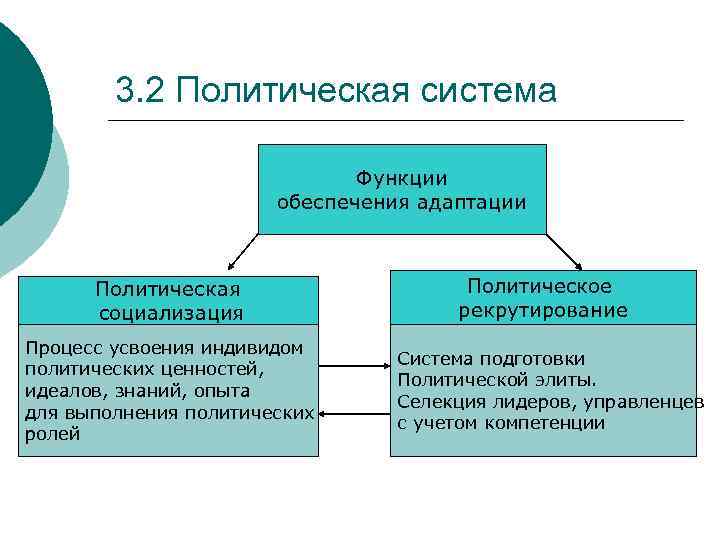 3.2 Политическая система

Функции обеспечения адаптации

Политическая социализация

Процесс усвоения индивидом политических ценностей, идеалов, знаний, опыта для выполнения политических ролей

Политическое рекрутирование

Система подготовки Политической элиты. Селекция лидеров, управленцев с учетом компетенции